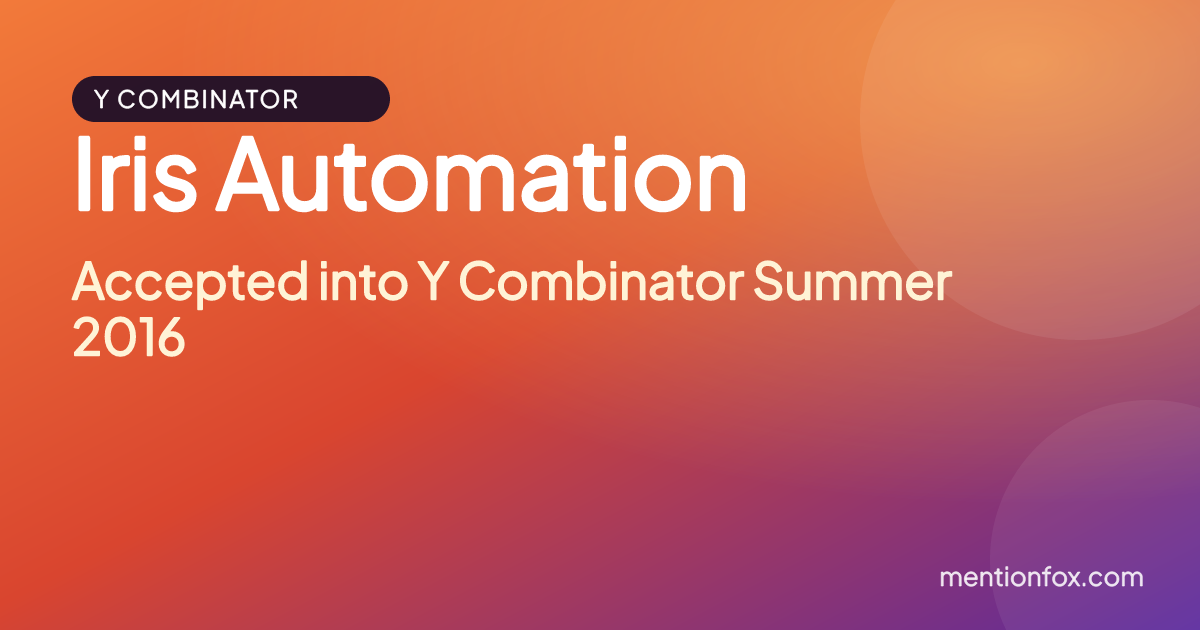 Y COMBINATOR

Iris Automation

Accepted into Y Combinator Summer 2016

mentionfox.com